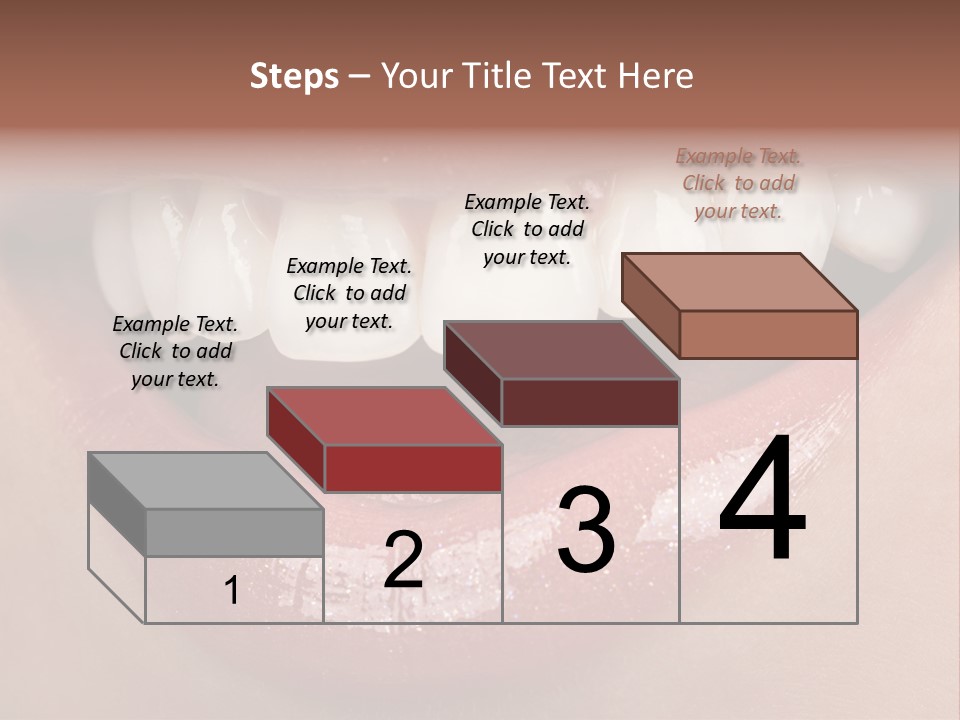 Steps – Your Title Text Here

Example Text. Click to add your text.

Example Text. Click to add your text.

Example Text. Click to add your text.

Example Text. Click to add your text.

1

2

3

4